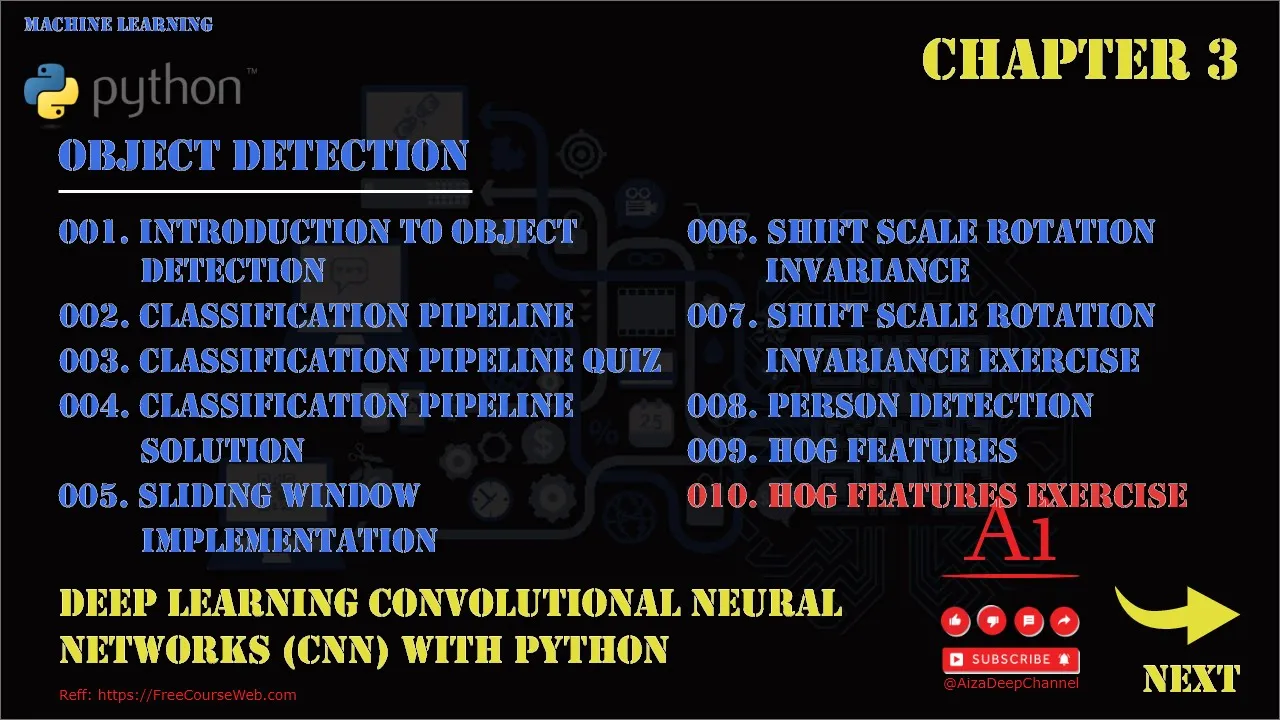 MACHINE LEARNING

python™

CHAPTER 3

OBJECT DETECTION

001. INTRODUCTION TO OBJECT DETECTION
002. CLASSIFICATION PIPELINE
003. CLASSIFICATION PIPELINE QUIZ
004. CLASSIFICATION PIPELINE SOLUTION
005. SLIDING WINDOW IMPLEMENTATION

006. SHIFT SCALE ROTATION INVARIANCE
007. SHIFT SCALE ROTATION INVARIANCE EXERCISE
008. PERSON DETECTION
009. HOG FEATURES
010. HOG FEATURES EXERCISE

A1

DEEP LEARNING CONVOLUTIONAL NEURAL NETWORKS (CNN) WITH PYTHON

SUBSCRIBE

@AizaDeepChannel

NEXT

Reff: https://FreeCourseWeb.com